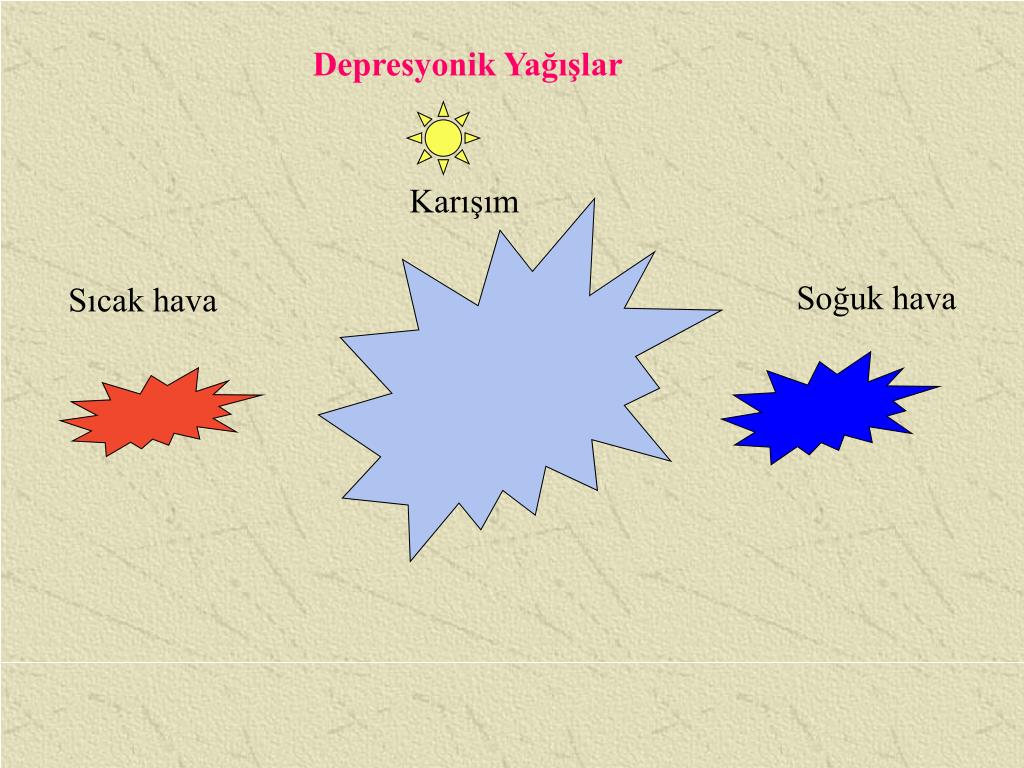 Depresyonik Yağışlar

Karışım

Sıcak hava

Soğuk hava